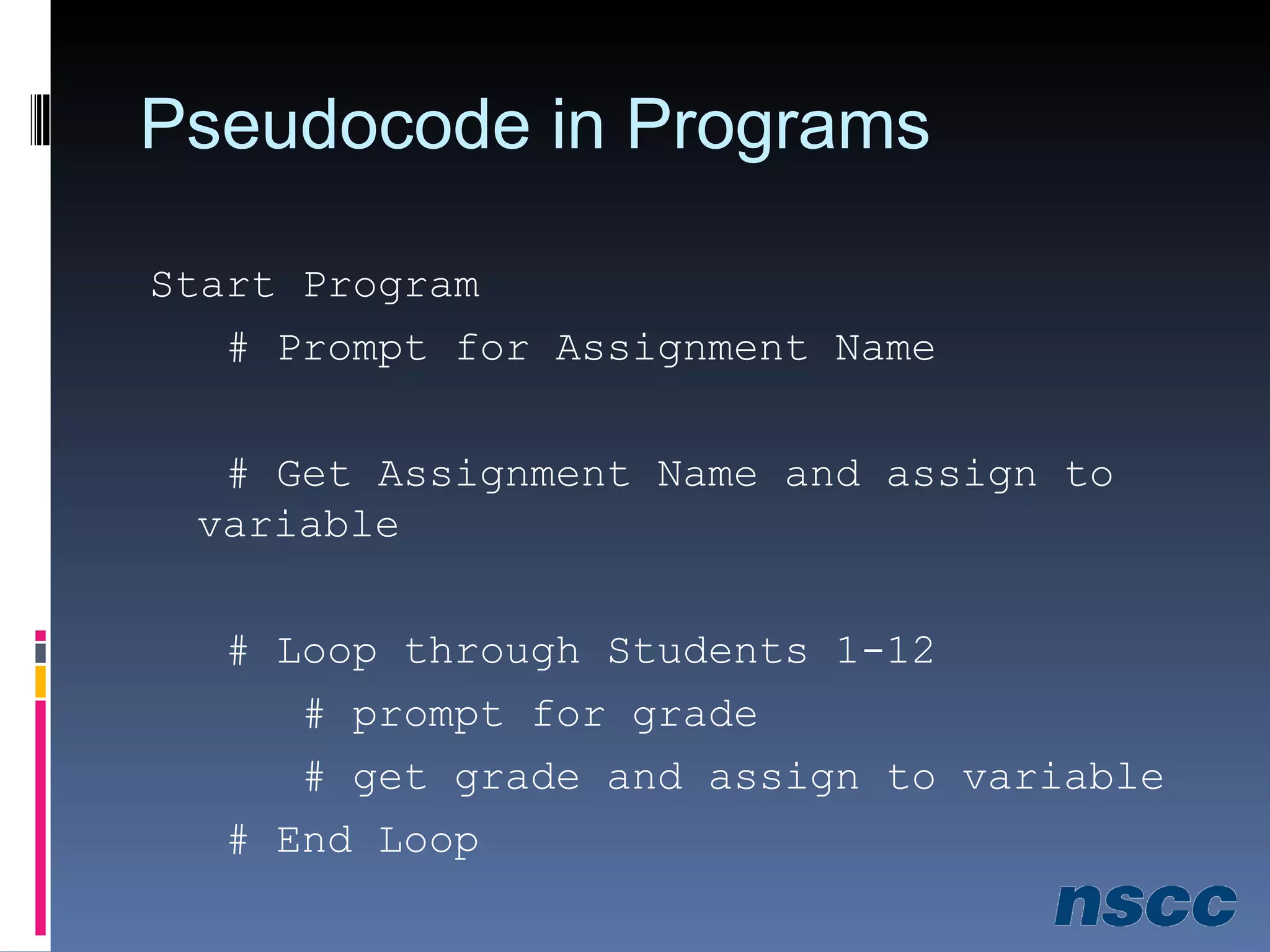 Pseudocode in Programs

Start Program

# Prompt for Assignment Name

# Get Assignment Name and assign to variable

# Loop through Students 1-12

# prompt for grade

# get grade and assign to variable

# End Loop

nscc